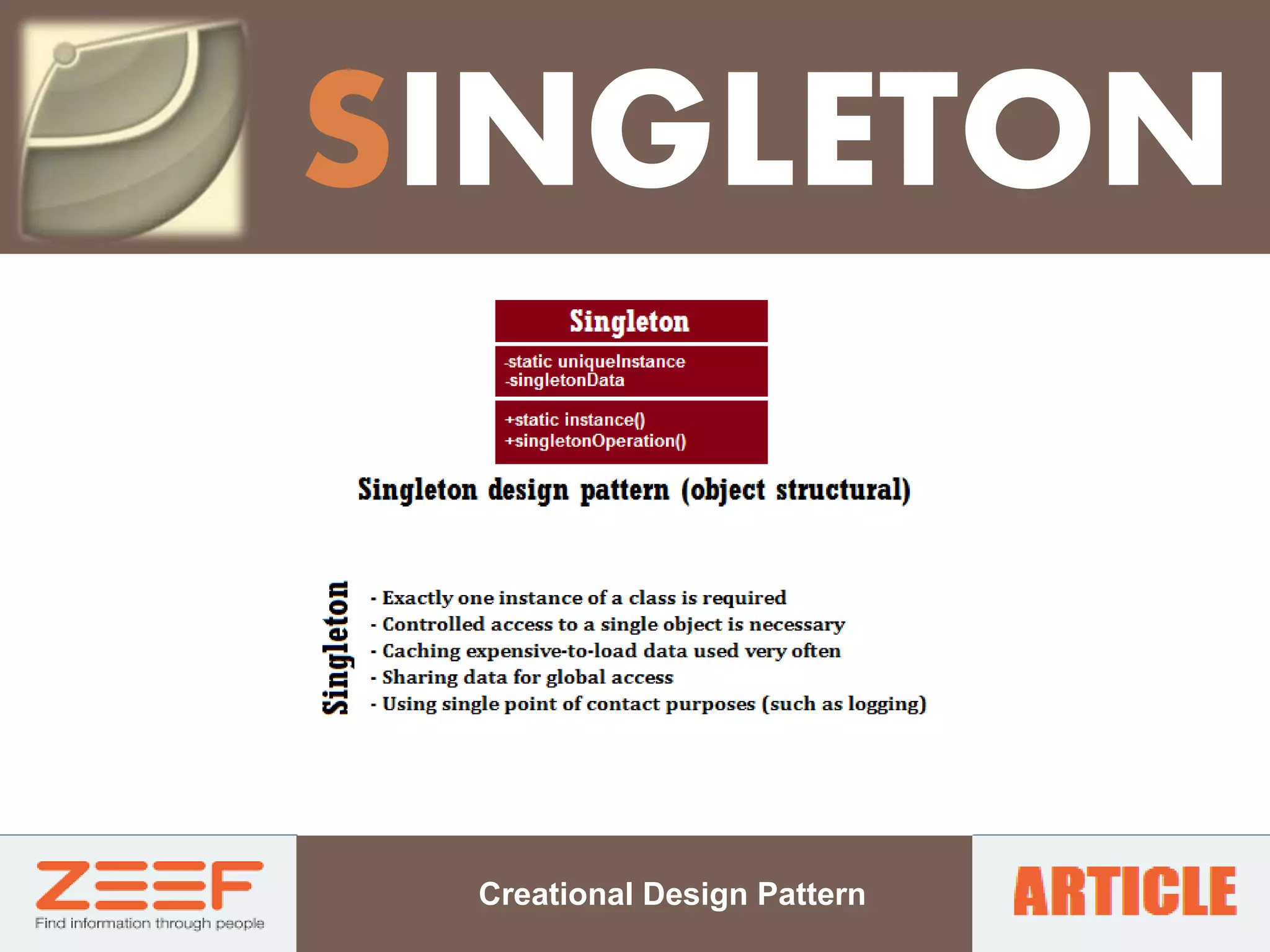 SINGLETON

Singleton

-static uniqueInstance
-singletonData

+static instance()
+singletonOperation()

Singleton design pattern (object structural)

Singleton

- Exactly one instance of a class is required
- Controlled access to a single object is necessary
- Caching expensive-to-load data used very often
- Sharing data for global access
- Using single point of contact purposes (such as logging)

ZEEF
Find information through people

Creational Design Pattern

ARTICLE